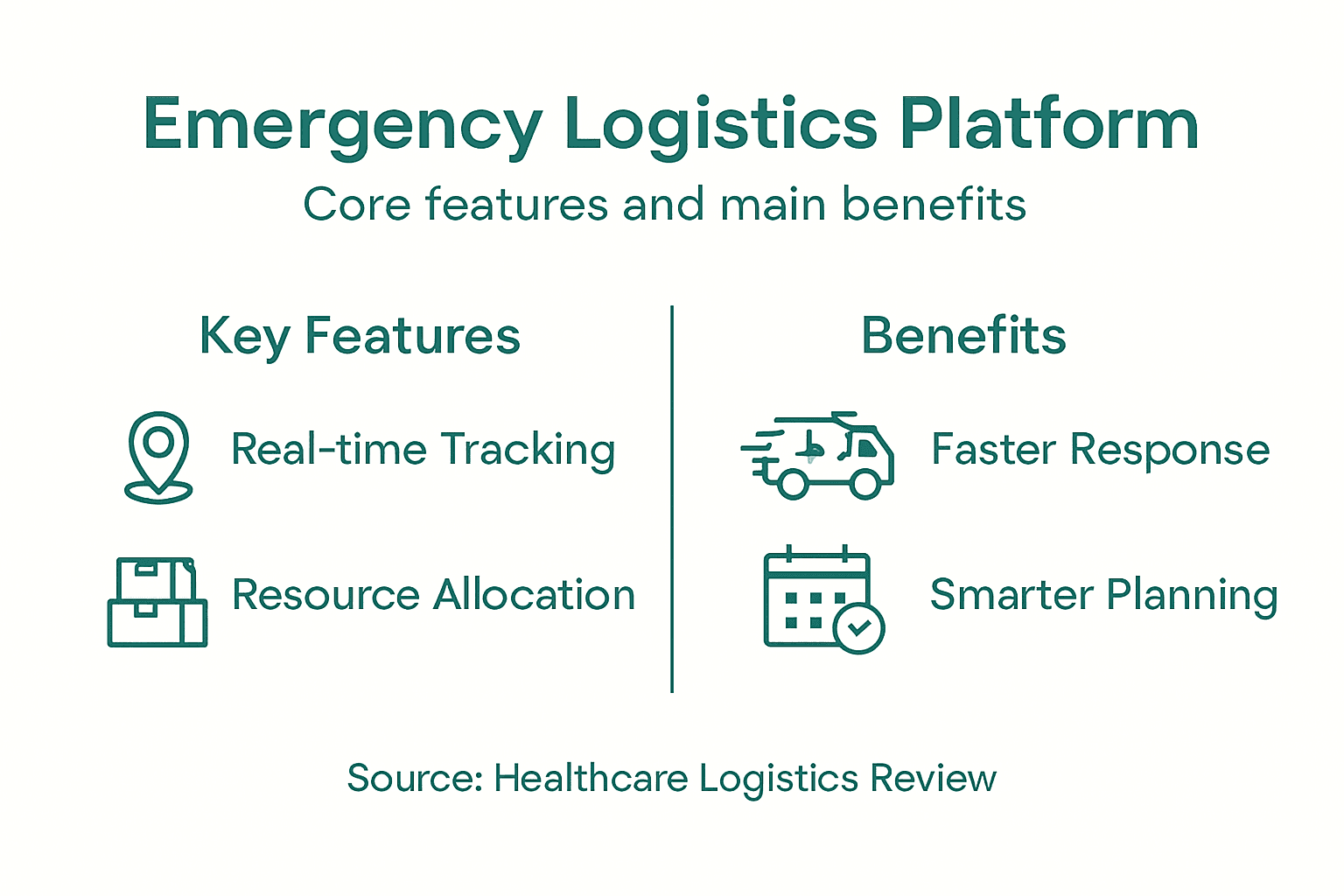 Emergency Logistics Platform

Core features and main benefits

Key Features

Real-time Tracking

Resource Allocation

Benefits

Faster Response

Smarter Planning

Source: Healthcare Logistics Review